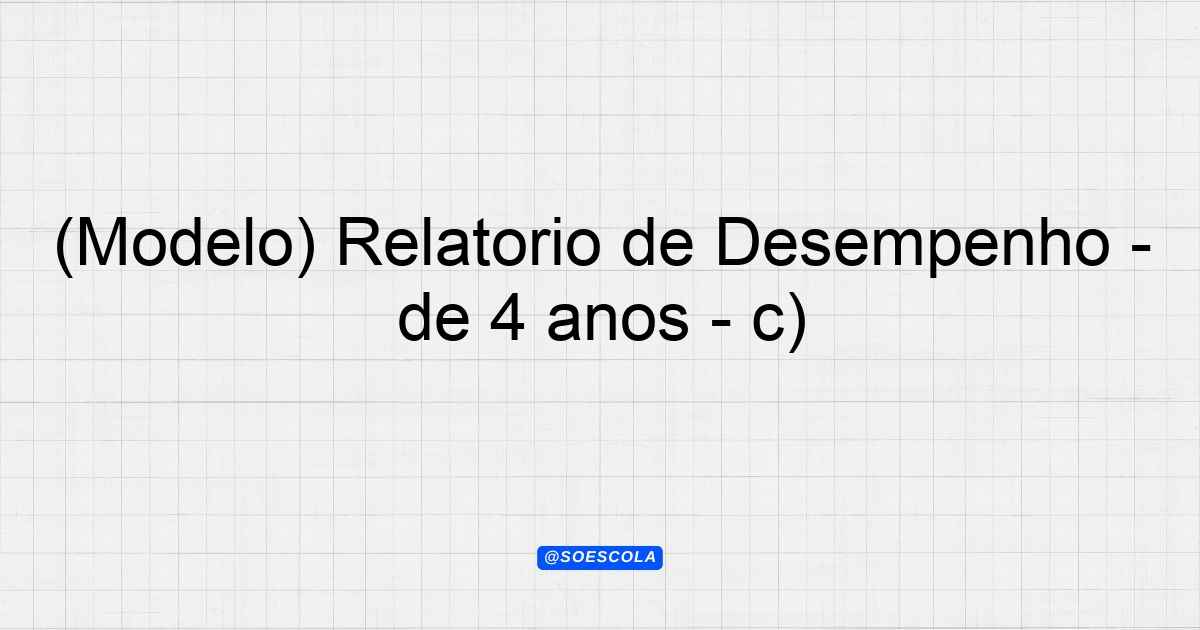 (Modelo) Relatorio de Desempenho - de 4 anos - c)

@SOESCOLA